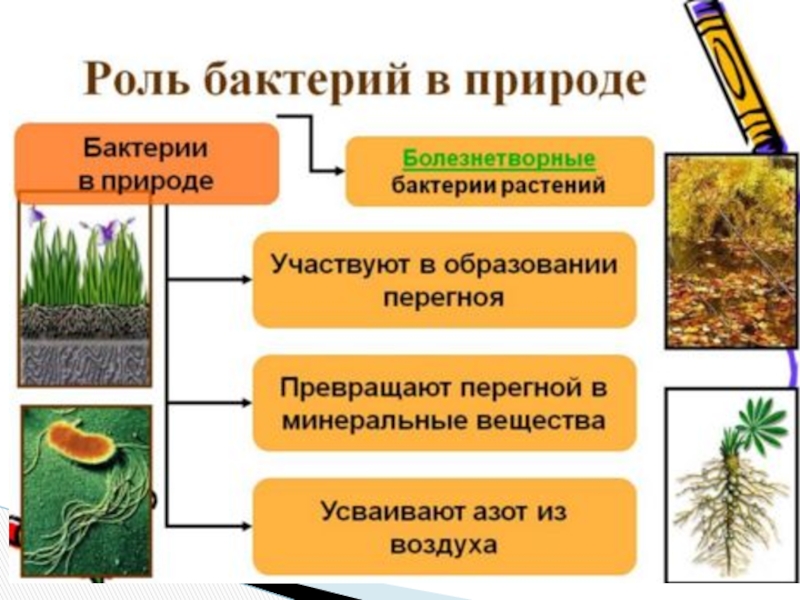 Роль бактерий в природе

Бактерии в природе

Болезнетворные бактерии растений

Участвуют в образовании перегноя

Превращают перегной в минеральные вещества

Усваивают азот из воздуха